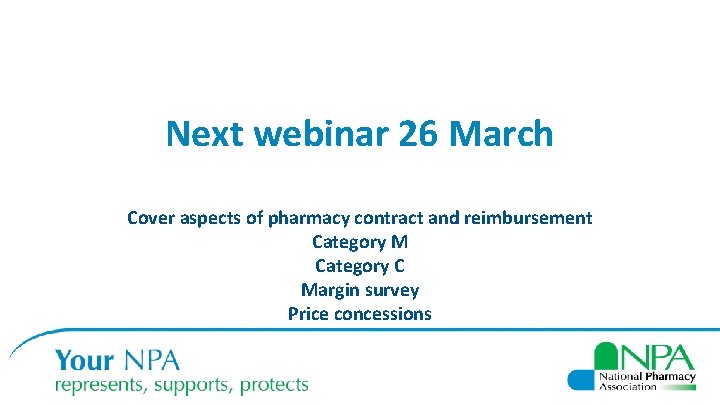 Next webinar 26 March

Cover aspects of pharmacy contract and reimbursement
Category M
Category C
Margin survey
Price concessions

Your NPA
represents, supports, protects

NPA
National Pharmacy Association